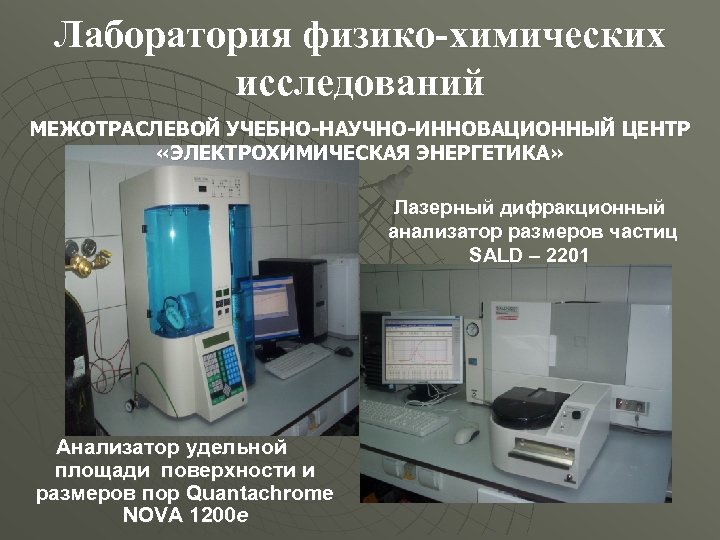 Лаборатория физико-химических исследований

МЕЖОТРАСЛЕВОЙ УЧЕБНО-НАУЧНО-ИННОВАЦИОННЫЙ ЦЕНТР «ЭЛЕКТРОХИМИЧЕСКАЯ ЭНЕРГЕТИКА»

Лазерный дифракционный анализатор размеров частиц SALD – 2201

Анализатор удельной площади поверхности и размеров пор Quantachrome NOVA 1200e